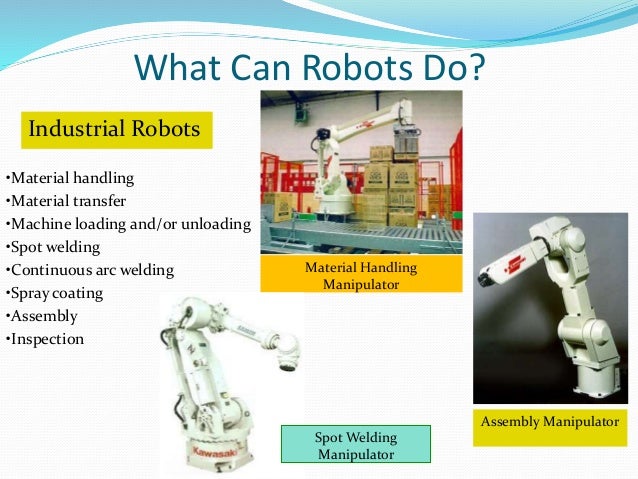 What Can Robots Do?

Industrial Robots

•Material handling
•Material transfer
•Machine loading and/or unloading
•Spot welding
•Continuous arc welding
•Spray coating
•Assembly
•Inspection

Material Handling Manipulator

Kawasaki

Spot Welding Manipulator

Assembly Manipulator